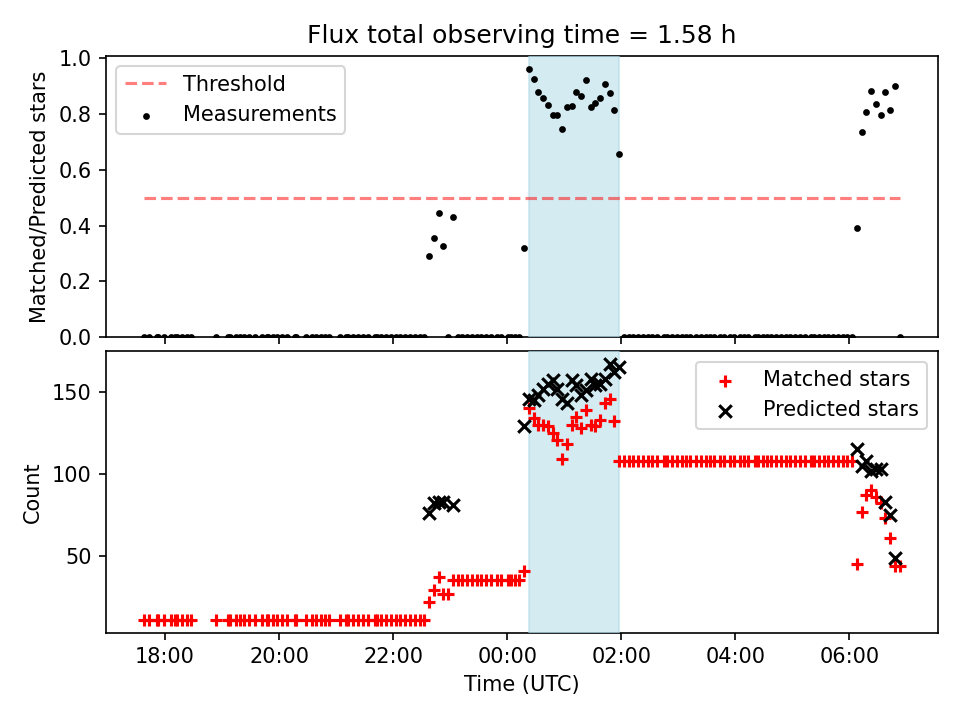 Flux total observing time = 1.58 h

Threshold
Measurements

Matched/Predicted stars

1.0
0.8
0.6
0.4
0.2
0.0

Matched stars
Predicted stars

Count

150
100
50

18:00
20:00
22:00
00:00
02:00
04:00
06:00

Time (UTC)